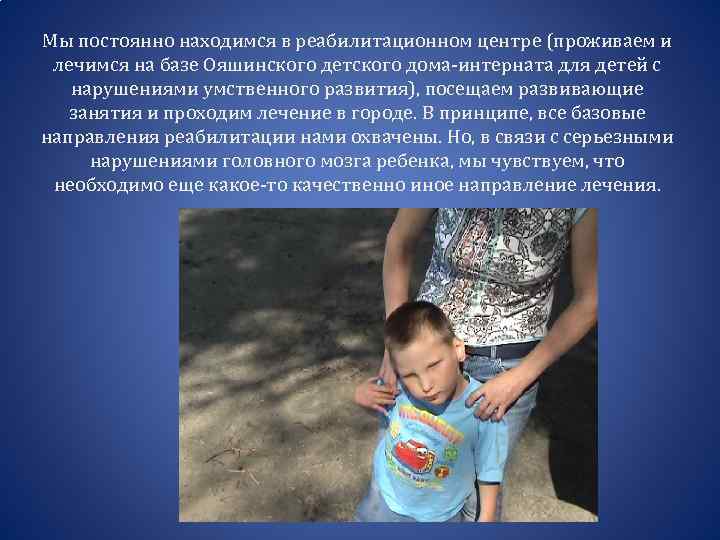 Мы постоянно находимся в реабилитационном центре (проживаем и лечимся на базе Ояшинского детского дома-интерната для детей с нарушениями умственного развития), посещаем развивающие занятия и проходим лечение в городе. В принципе, все базовые направления реабилитации нами охвачены. Но, в связи с серьезными нарушениями головного мозга ребенка, мы чувствуем, что необходимо еще какое-то качественно иное направление лечения.